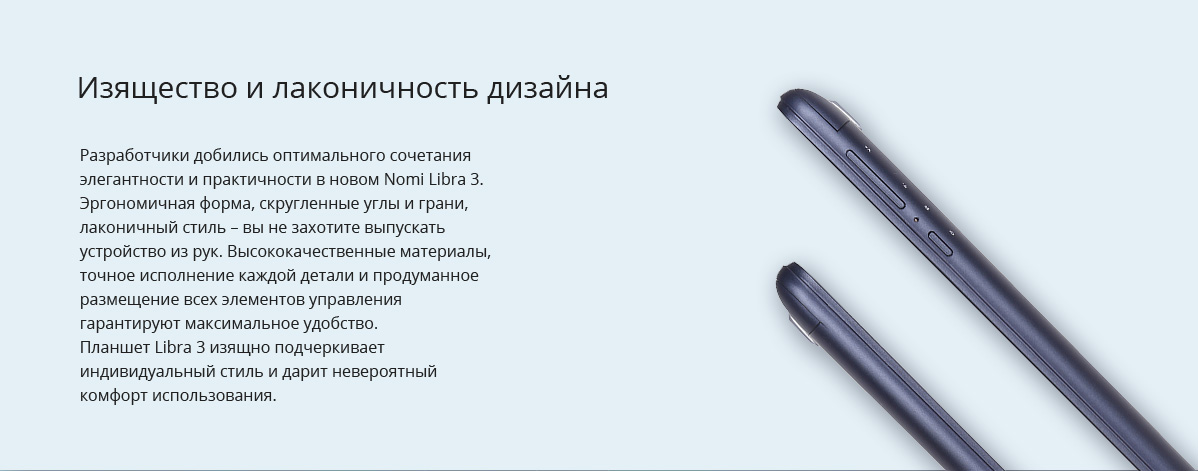 Изящество и лаконичность дизайна

Разработчики добились оптимального сочетания элегантности и практичности в новом Nomi Libra 3. Эргономичная форма, скругленные углы и грани, лаконичный стиль – вы не захотите выпускать устройство из рук. Высококачественные материалы, точное исполнение каждой детали и продуманное размещение всех элементов управления гарантируют максимальное удобство.
Планшет Libra 3 изящно подчеркивает индивидуальный стиль и дарит невероятный комфорт использования.